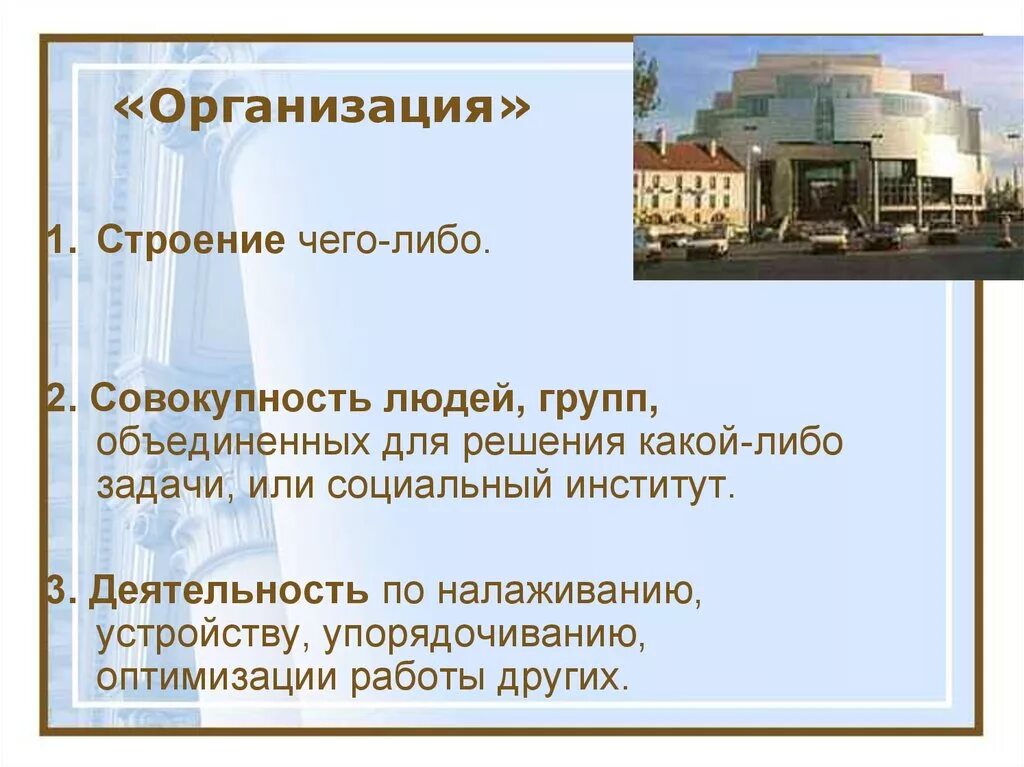 «Организация»

1. Строение чего-либо.

2. Совокупность людей, групп, объединенных для решения какой-либо задачи, или социальный институт.

3. Деятельность по налаживанию, устройству, упорядочиванию, оптимизации работы других.